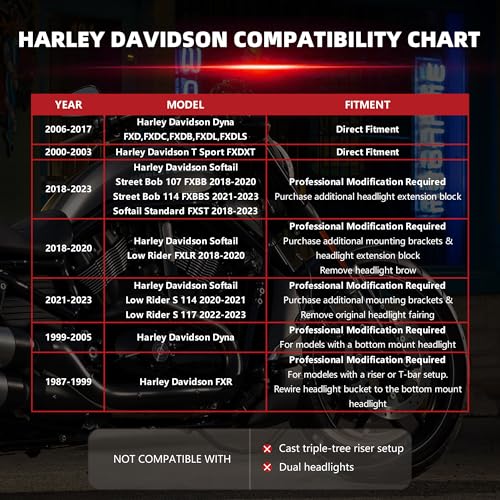 HARLEY DAVIDSON COMPATIBILITY CHART

| YEAR | MODEL | FITMENT |
|---|---|---|
| 2006-2017 | Harley Davidson Dyna FXD,FXDC,FXDB,FXDL,FXDLS | Direct Fitment |
| 2000-2003 | Harley Davidson T Sport FXDXT | Direct Fitment |
| 2018-2023 | Harley Davidson Softail Street Bob 107 FXBB 2018-2020 Street Bob 114 FXBBS 2021-2023 Softail Standard FXST 2018-2023 | Professional Modification Required Purchase additional headlight extension block |
| 2018-2020 | Harley Davidson Softail Low Rider FXLR 2018-2020 | Professional Modification Required Purchase additional mounting brackets & headlight extension block Remove headlight brow |
| 2021-2023 | Harley Davidson Softail Low Rider S 114 2020-2021 Low Rider S 117 2022-2023 | Professional Modification Required Purchase additional mounting brackets & Remove original headlight fairing |
| 1999-2005 | Harley Davidson Dyna | Professional Modification Required For models with a bottom mount headlight |
| 1987-1999 | Harley Davidson FXR | Professional Modification Required For modeles with a riser or T-bar setup. Rewire headlight bucket to the bottom mount headlight |

NOT COMPATIBLE WITH

Cast triple-tree riser setup

Dual headlights